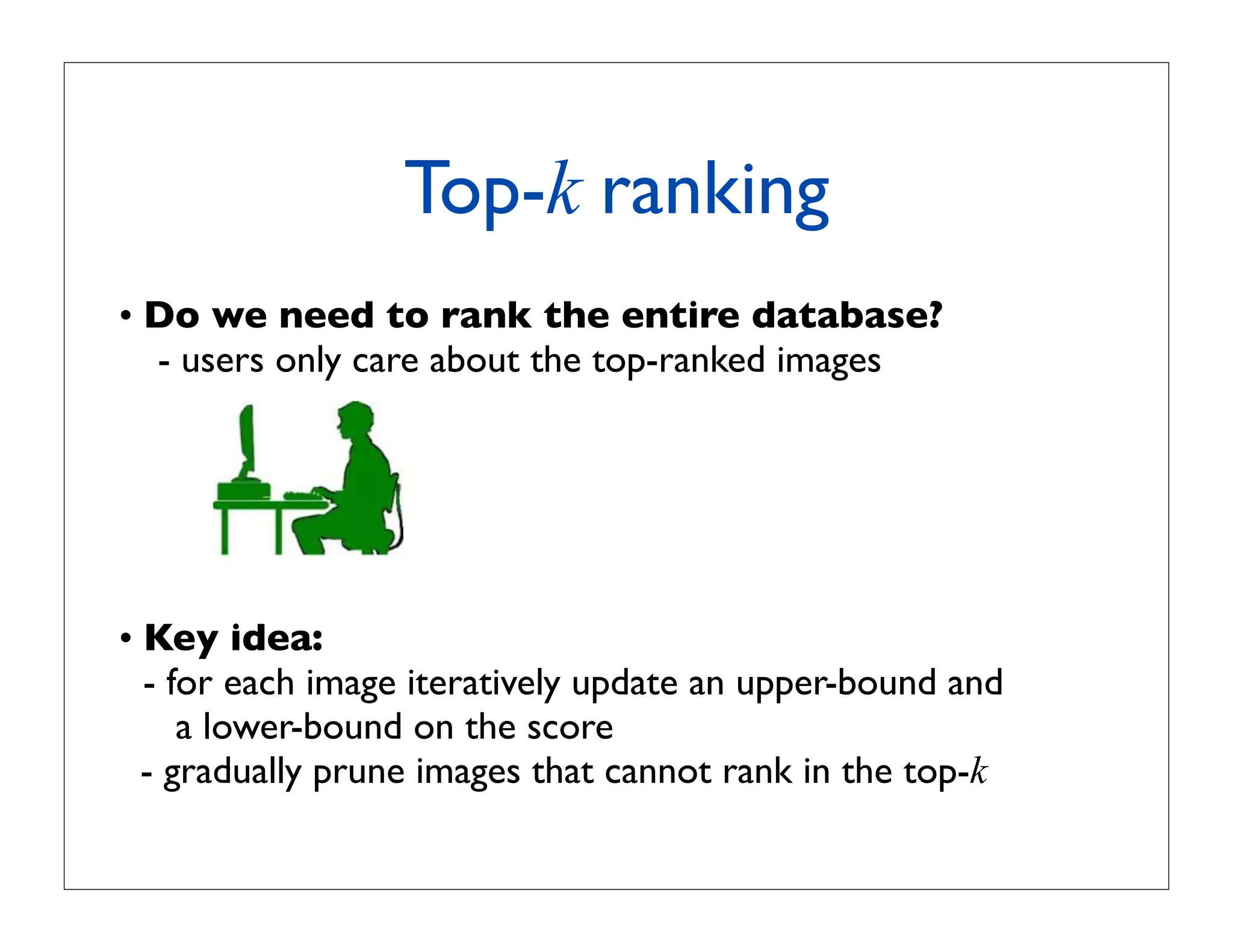 Top-$k$ ranking

• Do we need to rank the entire database?
- users only care about the top-ranked images

• Key idea:
- for each image iteratively update an upper-bound and a lower-bound on the score
- gradually prune images that cannot rank in the top-$k$